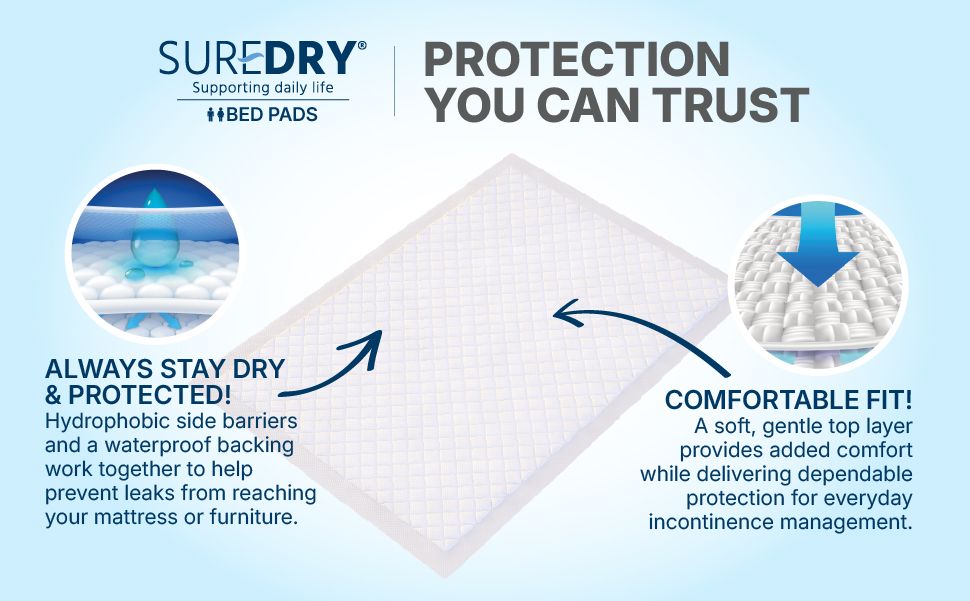 SUREDRY®
Supporting daily life
BED PADS

PROTECTION
YOU CAN TRUST

ALWAYS STAY DRY
& PROTECTED!
Hydrophobic side barriers and a waterproof backing work together to help prevent leaks from reaching your mattress or furniture.

COMFORTABLE FIT!
A soft, gentle top layer provides added comfort while delivering dependable protection for everyday incontinence management.